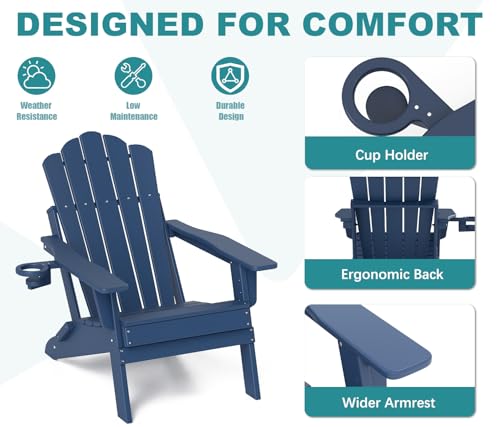 DESIGNED FOR COMFORT

Weather Resistance

Low Maintenance

Durable Design

Cup Holder

Ergonomic Back

Wider Armrest